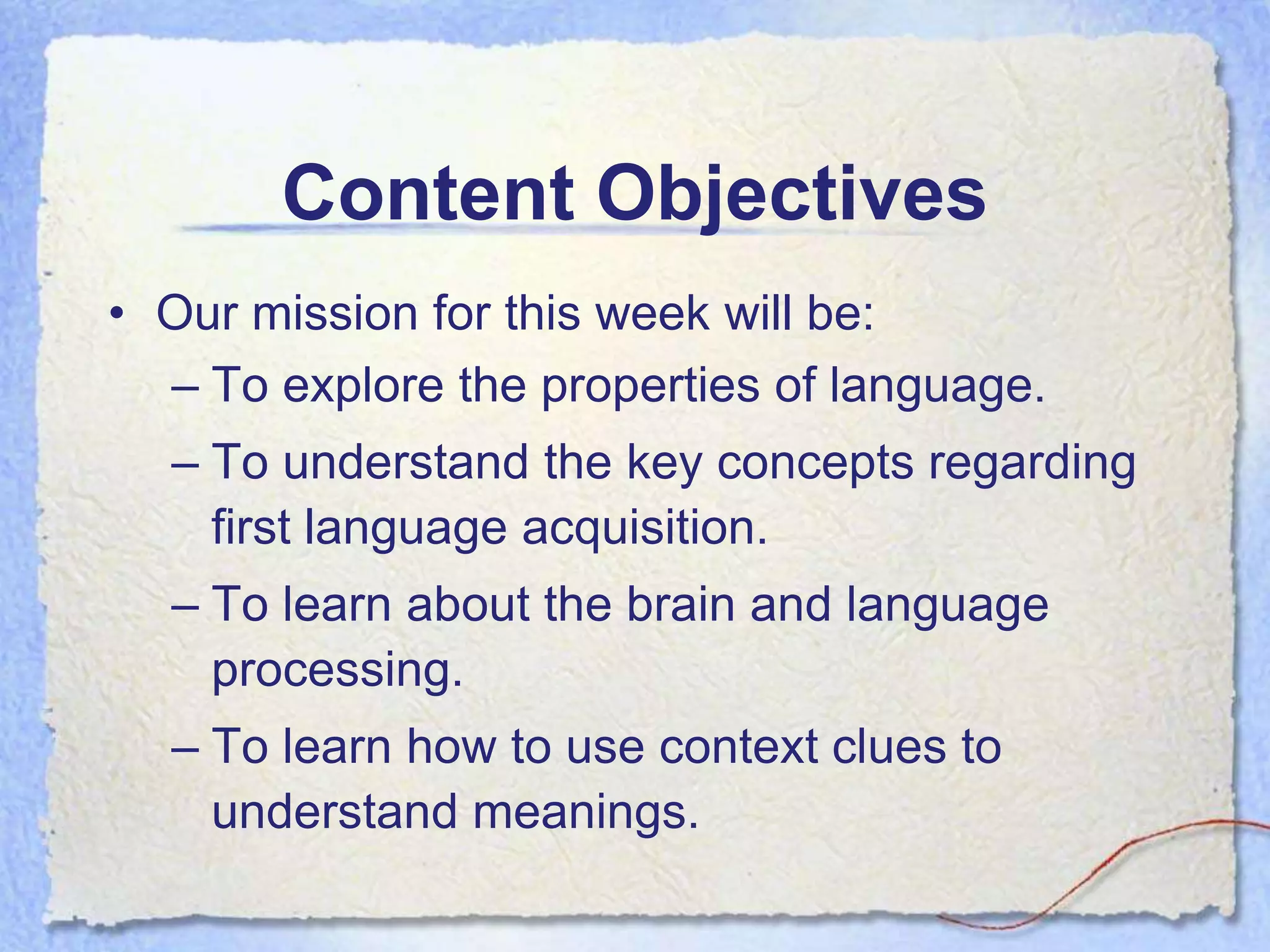 Content Objectives

• Our mission for this week will be:
– To explore the properties of language.
– To understand the key concepts regarding first language acquisition.
– To learn about the brain and language processing.
– To learn how to use context clues to understand meanings.